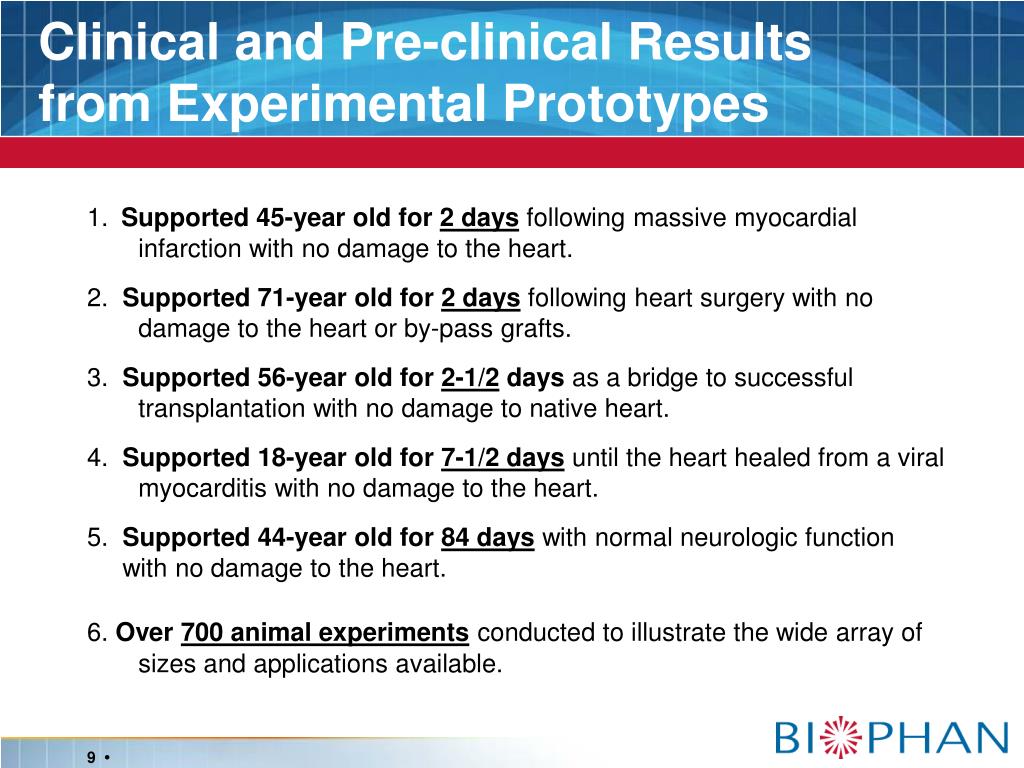 Clinical and Pre-clinical Results from Experimental Prototypes

1. Supported 45-year old for 2 days following massive myocardial infarction with no damage to the heart.

2. Supported 71-year old for 2 days following heart surgery with no damage to the heart or by-pass grafts.

3. Supported 56-year old for 2-1/2 days as a bridge to successful transplantation with no damage to native heart.

4. Supported 18-year old for 7-1/2 days until the heart healed from a viral myocarditis with no damage to the heart.

5. Supported 44-year old for 84 days with normal neurologic function with no damage to the heart.

6. Over 700 animal experiments conducted to illustrate the wide array of sizes and applications available.

9 •

BIOPHAN